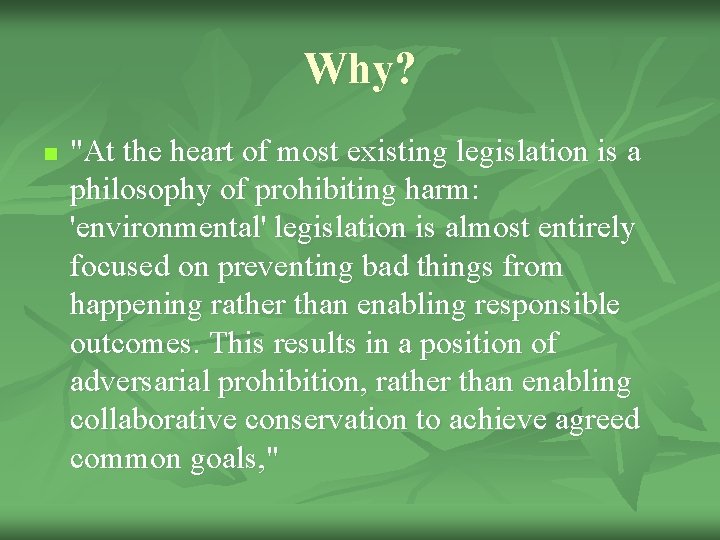 Why?

"At the heart of most existing legislation is a philosophy of prohibiting harm: 'environmental' legislation is almost entirely focused on preventing bad things from happening rather than enabling responsible outcomes. This results in a position of adversarial prohibition, rather than enabling collaborative conservation to achieve agreed common goals,"